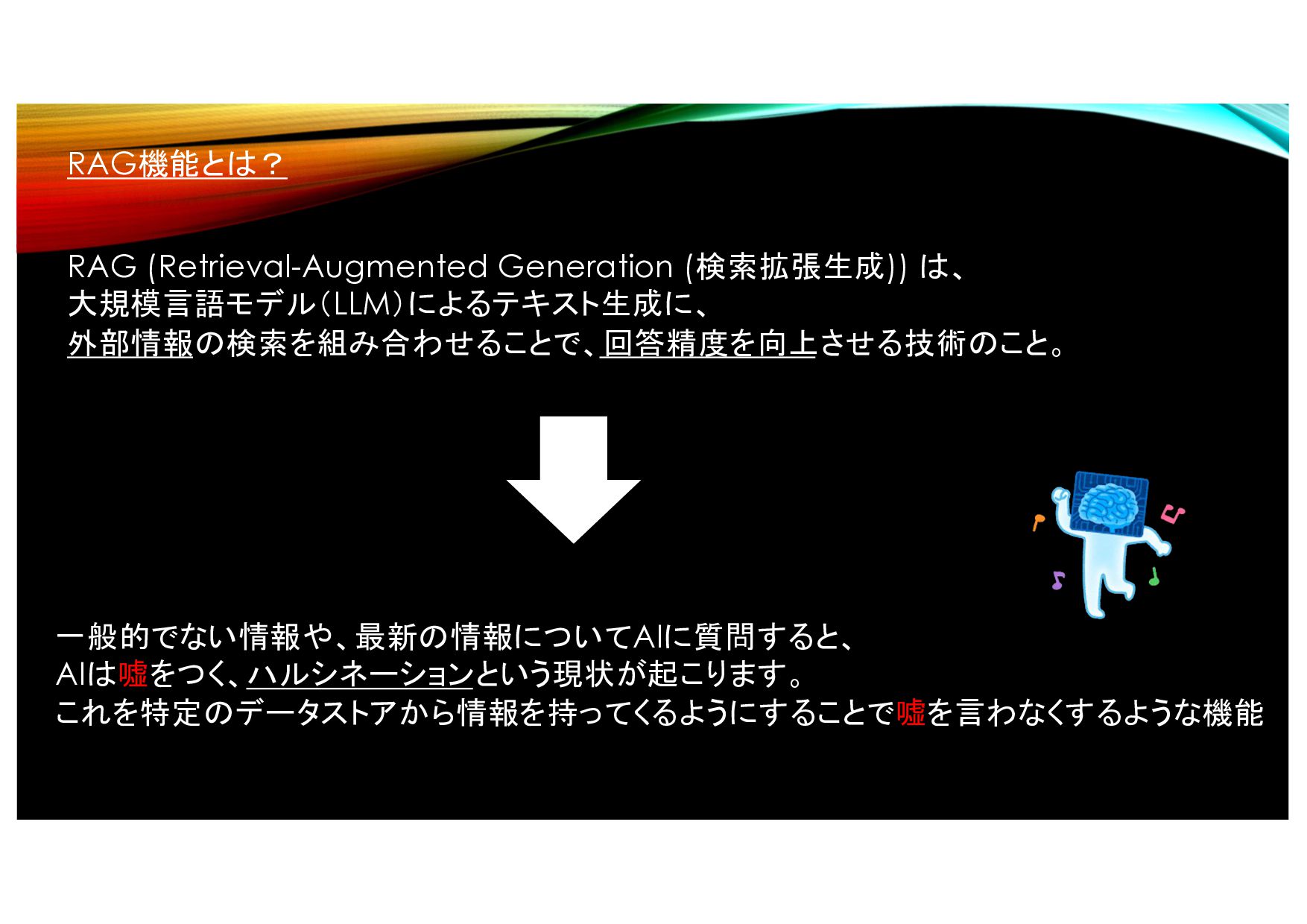 RAG機能とは？

RAG (Retrieval-Augmented Generation (検索拡張生成)) は、
大規模言語モデル(LLM)によるテキスト生成に、
外部情報の検索を組み合わせることで、回答精度を向上させる技術のこと。

一般的でない情報や、最新の情報についてAIに質問すると、
AIは嘘をつく、ハルシネーションという現状が起こります。
これを特定のデータストアから情報を持ってくるようにすることで嘘を言わなくするような機能